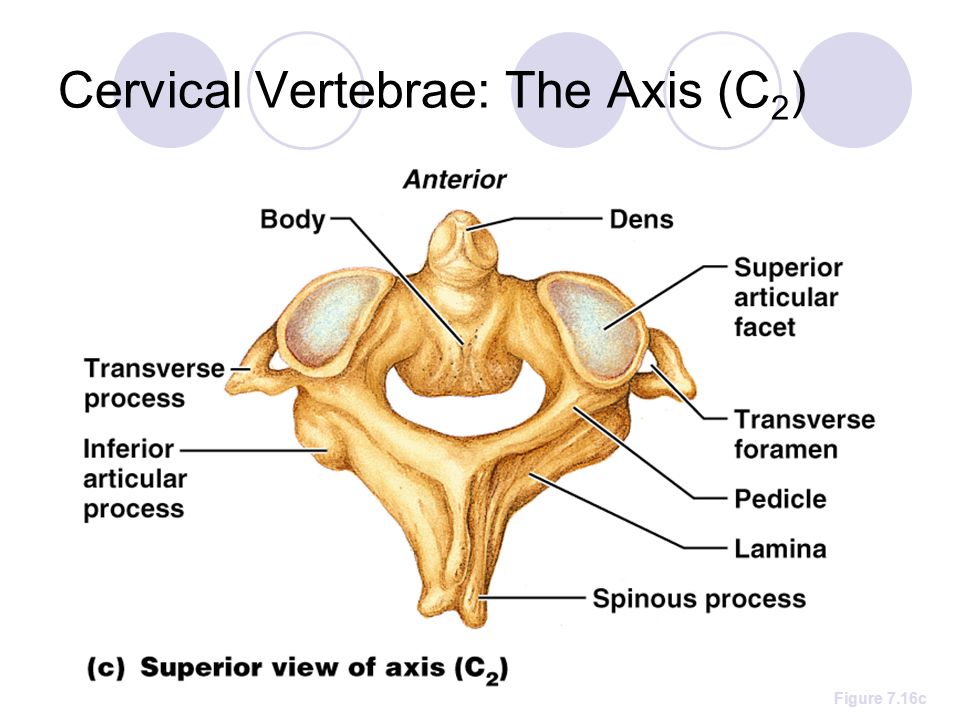 Cervical Vertebrae: The Axis ($C_2$)

Anterior

Body

Dens

Superior articular facet

Transverse process

Transverse foramen

Inferior articular process

Pedicle

Lamina

Spinous process

(c) Superior view of axis ($C_2$)

Figure 7.16c